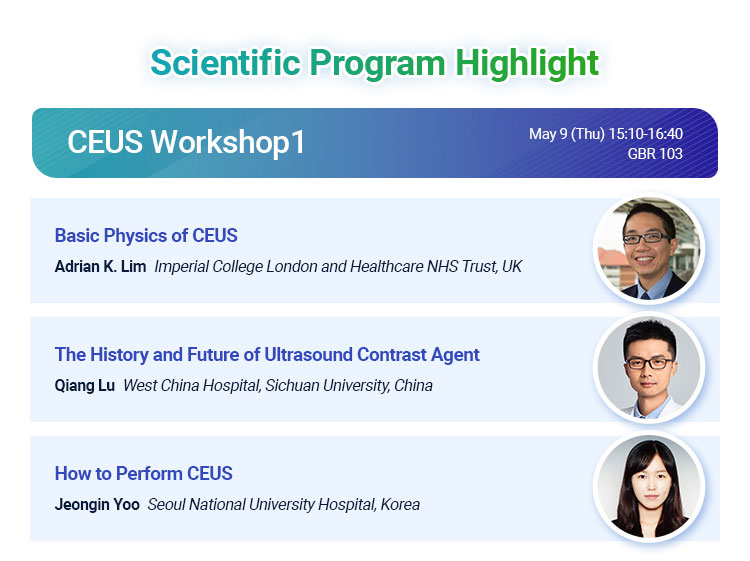 Scientific Program Highlight

CEUS Workshop1

May 9 (Thu) 15:10-16:40
GBR 103

Basic Physics of CEUS
Adrian K. Lim Imperial College London and Healthcare NHS Trust, UK

The History and Future of Ultrasound Contrast Agent
Qiang Lu West China Hospital, Sichuan University, China

How to Perform CEUS
Jeongin Yoo Seoul National University Hospital, Korea